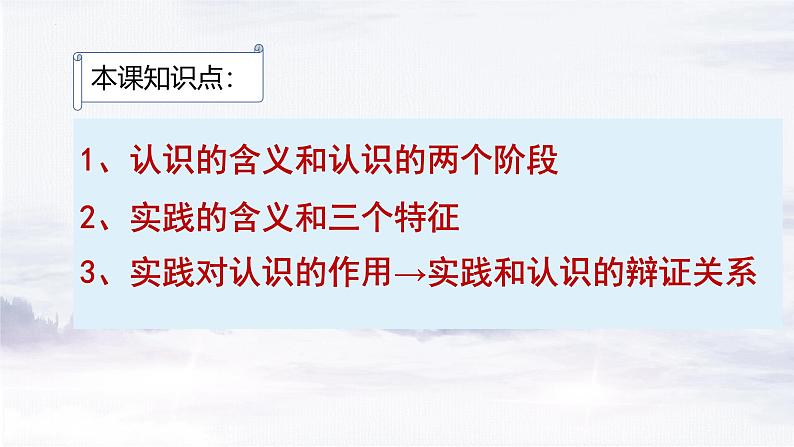 本课知识点:

1、认识的含义和认识的两个阶段

2、实践的含义和三个特征

3、实践对认识的作用→实践和认识的辩证关系